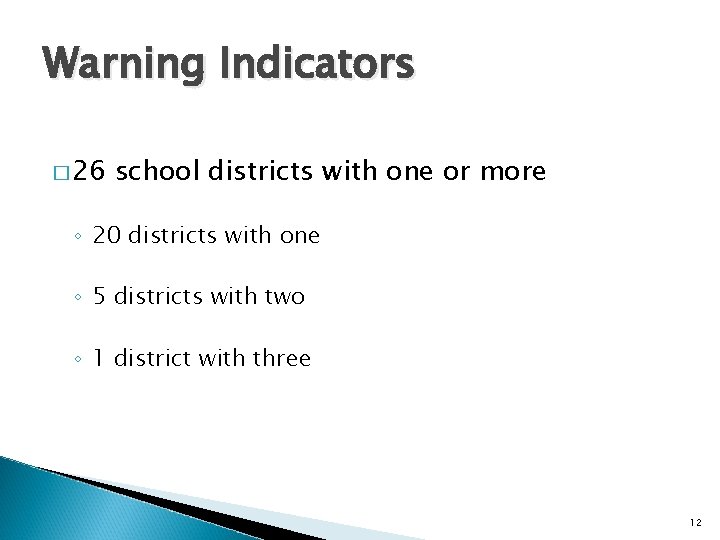 Warning Indicators

□ 26 school districts with one or more

◦ 20 districts with one

◦ 5 districts with two

◦ 1 district with three

12